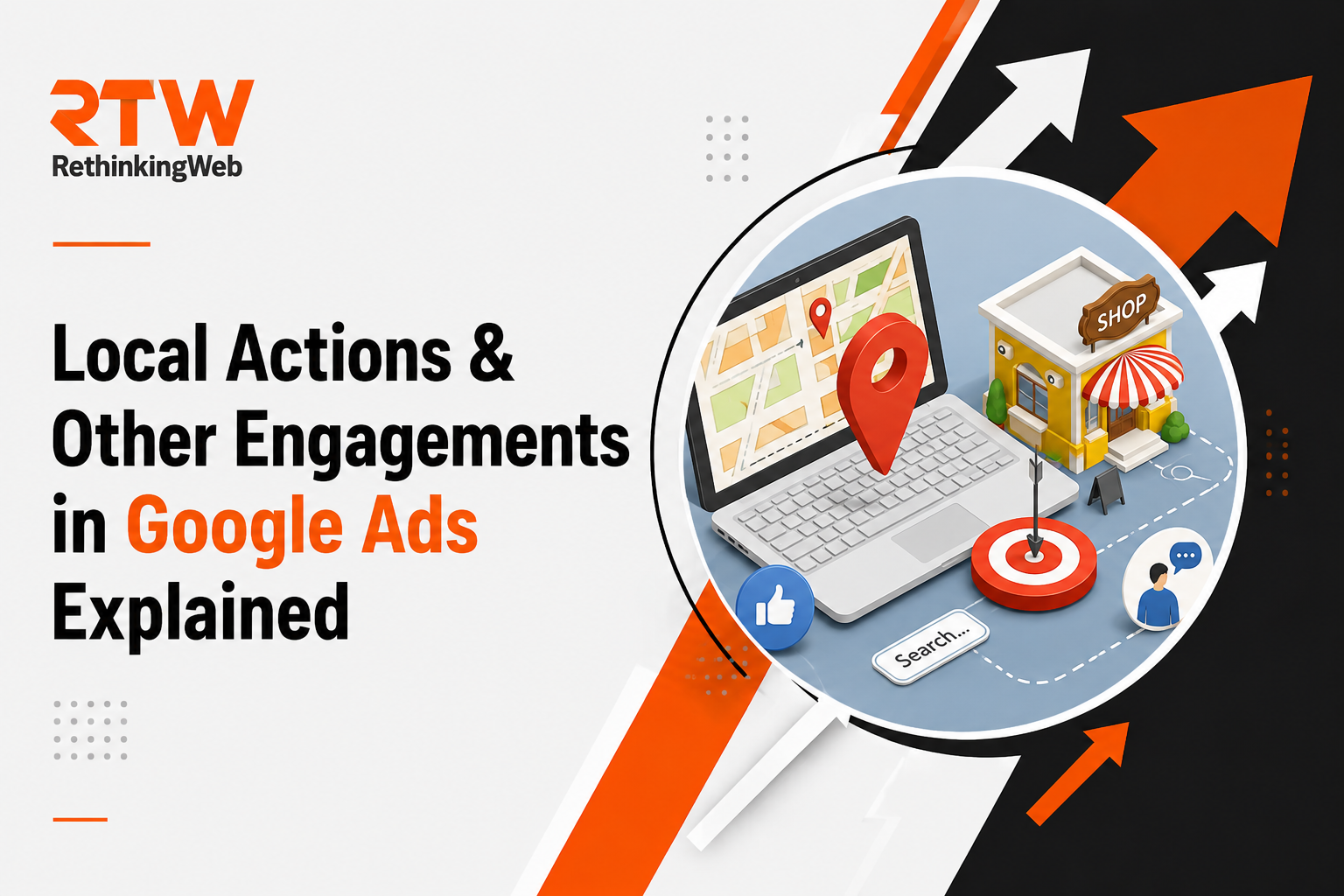 RTW
RethinkingWeb

Local Actions & Other Engagements in Google Ads Explained

SHOP

Search...